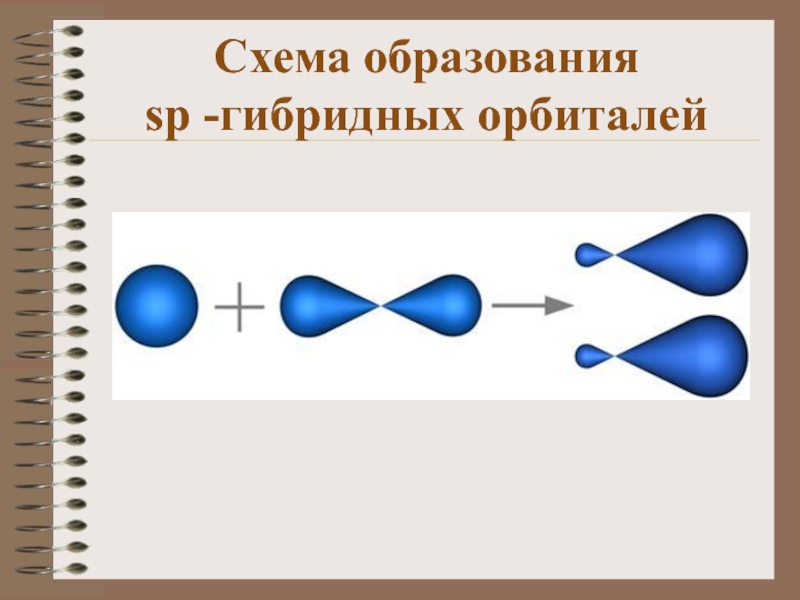 Схема образования
sp -гибридных орбиталей